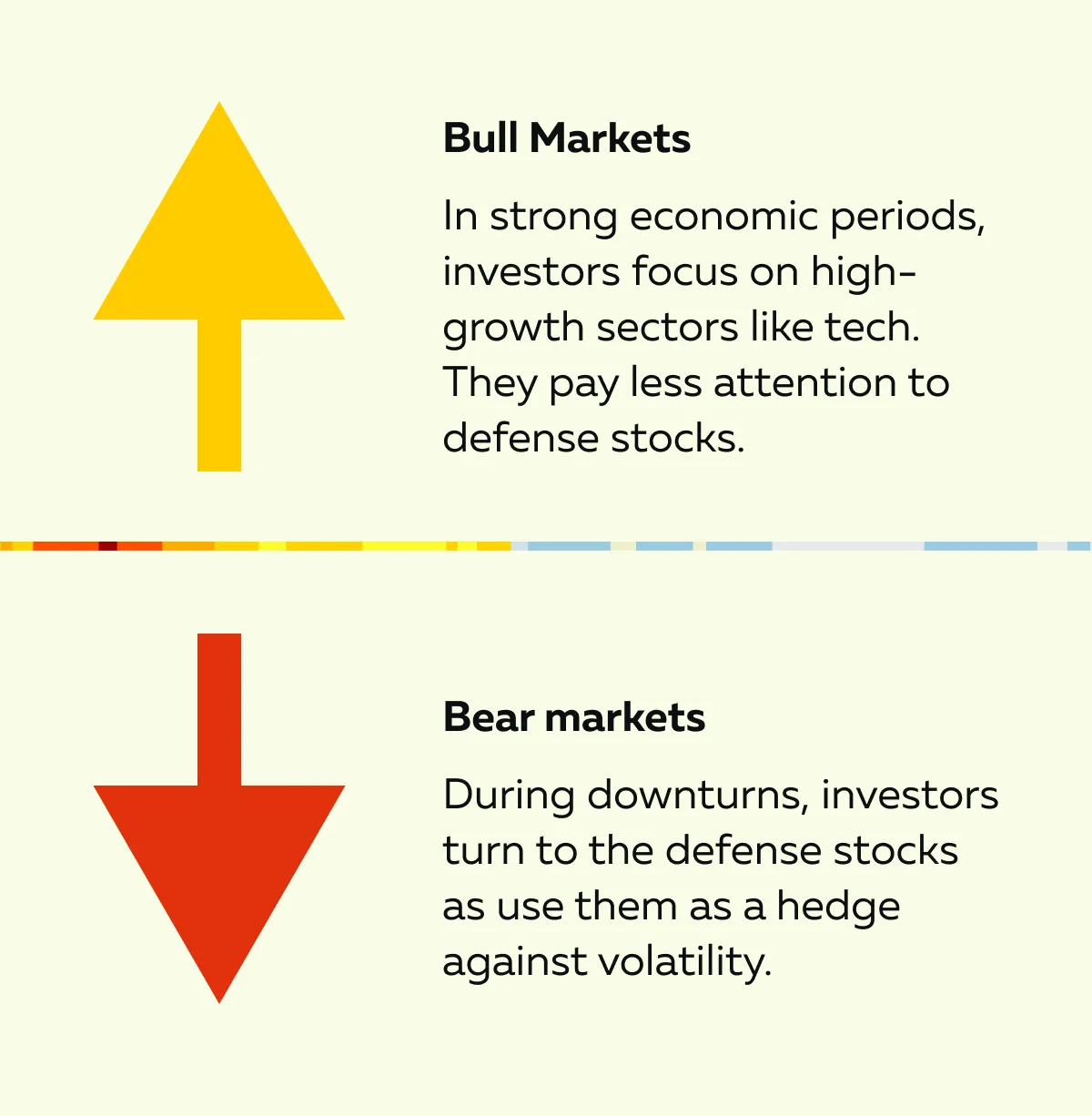 Bull Markets

In strong economic periods, investors focus on high-growth sectors like tech. They pay less attention to defense stocks.

Bear markets

During downturns, investors turn to the defense stocks as use them as a hedge against volatility.